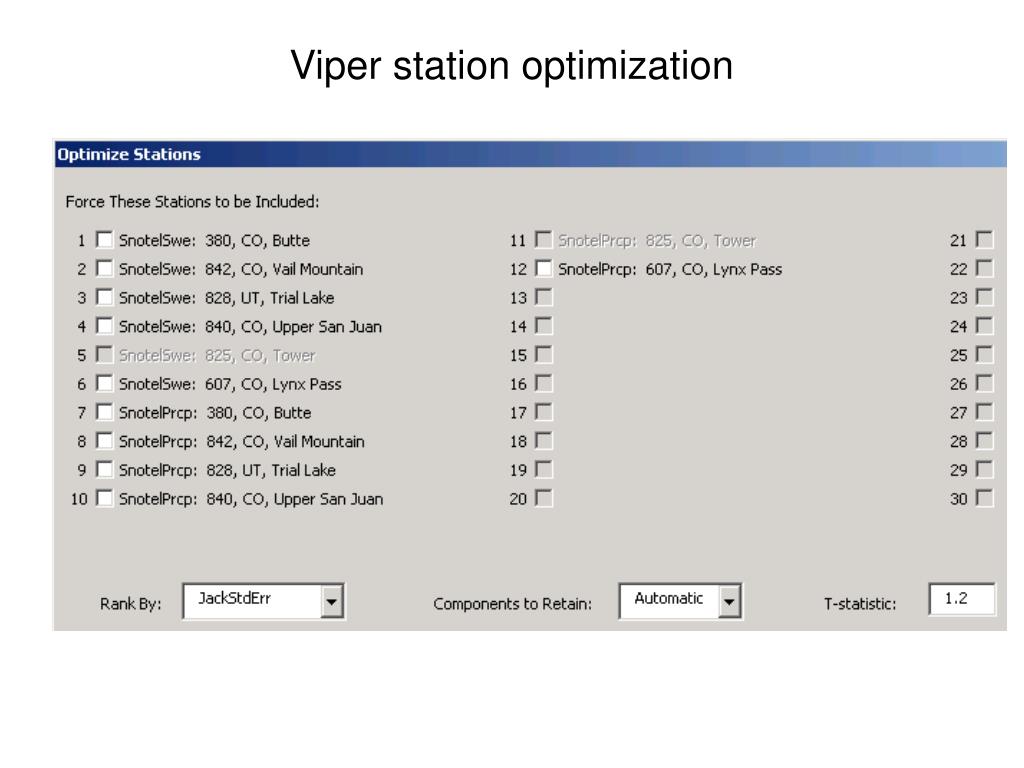 Viper station optimization

Optimize Stations

Force These Stations to be Included:

1 SnotelSwe: 380, CO, Butte
2 SnotelSwe: 842, CO, Vail Mountain
3 SnotelSwe: 828, UT, Trial Lake
4 SnotelSwe: 840, CO, Upper San Juan
5 SnotelSwe: 825, CO, Tower
6 SnotelSwe: 607, CO, Lynx Pass
7 SnotelPrcp: 380, CO, Butte
8 SnotelPrcp: 842, CO, Vail Mountain
9 SnotelPrcp: 828, UT, Trial Lake
10 SnotelPrcp: 840, CO, Upper San Juan

11 SnotelPrcp: 825, CO, Tower
12 SnotelPrcp: 607, CO, Lynx Pass
13
14
15
16
17
18
19
20

21
22
23
24
25
26
27
28
29
30

Rank By: JackStdErr

Components to Retain: Automatic

T-statistic: 1.2